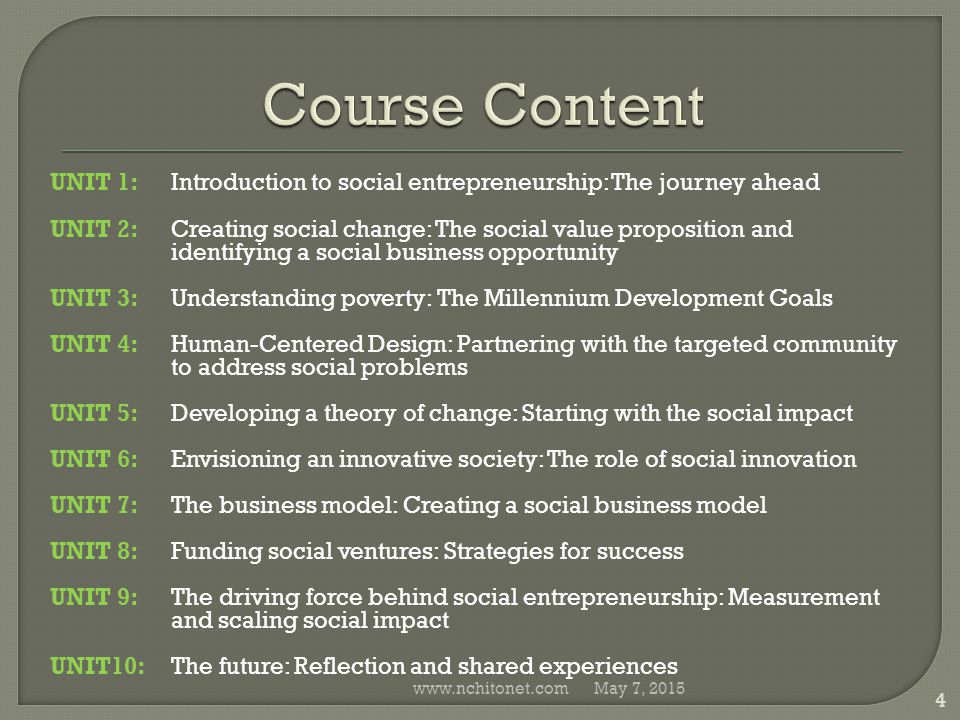 Course Content

UNIT 1: Introduction to social entrepreneurship: The journey ahead

UNIT 2: Creating social change: The social value proposition and identifying a social business opportunity

UNIT 3: Understanding poverty: The Millennium Development Goals

UNIT 4: Human-Centered Design: Partnering with the targeted community to address social problems

UNIT 5: Developing a theory of change: Starting with the social impact

UNIT 6: Envisioning an innovative society: The role of social innovation

UNIT 7: The business model: Creating a social business model

UNIT 8: Funding social ventures: Strategies for success

UNIT 9: The driving force behind social entrepreneurship: Measurement and scaling social impact

UNIT10: The future: Reflection and shared experiences

www.nchitonet.com May 7, 2015

4